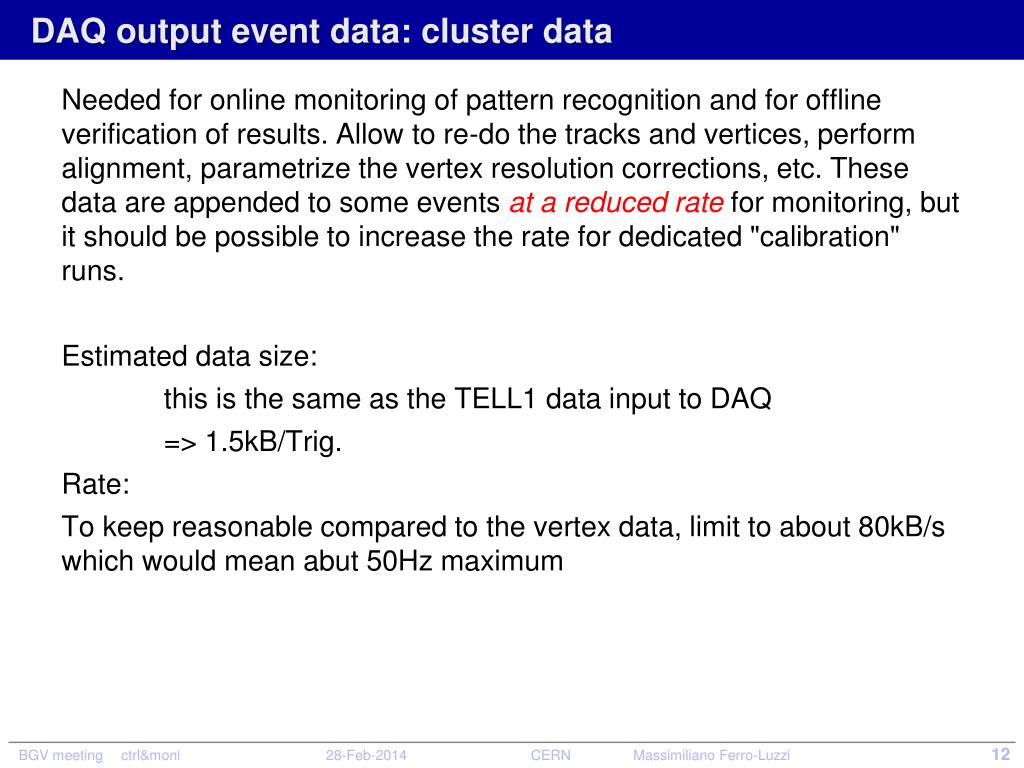 DAQ output event data: cluster data

Needed for online monitoring of pattern recognition and for offline verification of results. Allow to re-do the tracks and vertices, perform alignment, parametrize the vertex resolution corrections, etc. These data are appended to some events at a reduced rate for monitoring, but it should be possible to increase the rate for dedicated "calibration" runs.

Estimated data size:

this is the same as the TELL1 data input to DAQ

=> 1.5kB/Trig.

Rate:

To keep reasonable compared to the vertex data, limit to about 80kB/s which would mean abut 50Hz maximum

BGV meeting ctrl&moni 28-Feb-2014 CERN Massimiliano Ferro-Luzzi 12